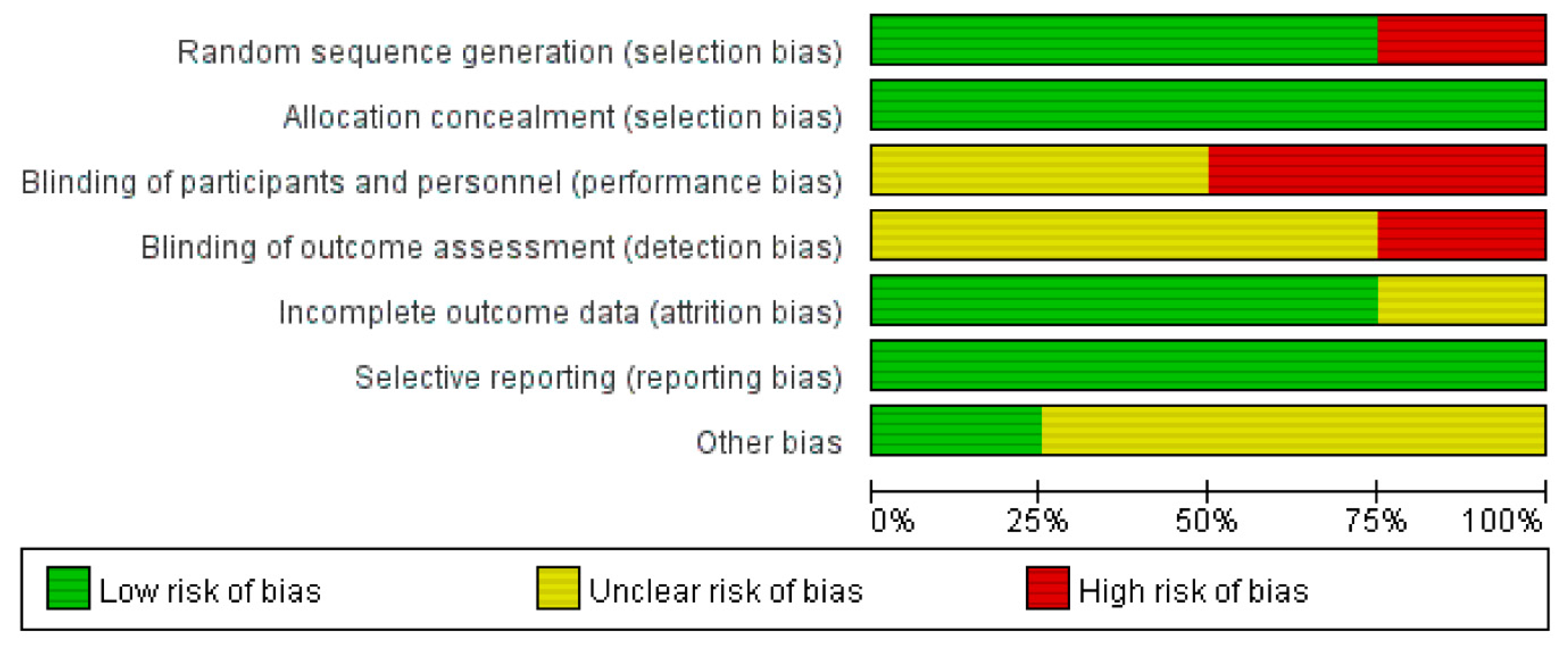 Random sequence generation (selection bias)
Allocation concealment (selection bias)
Blinding of participants and personnel (performance bias)
Blinding of outcome assessment (detection bias)
Incomplete outcome data (attrition bias)
Selective reporting (reporting bias)
Other bias

0% 25% 50% 75% 100%

Low risk of bias
Unclear risk of bias
High risk of bias